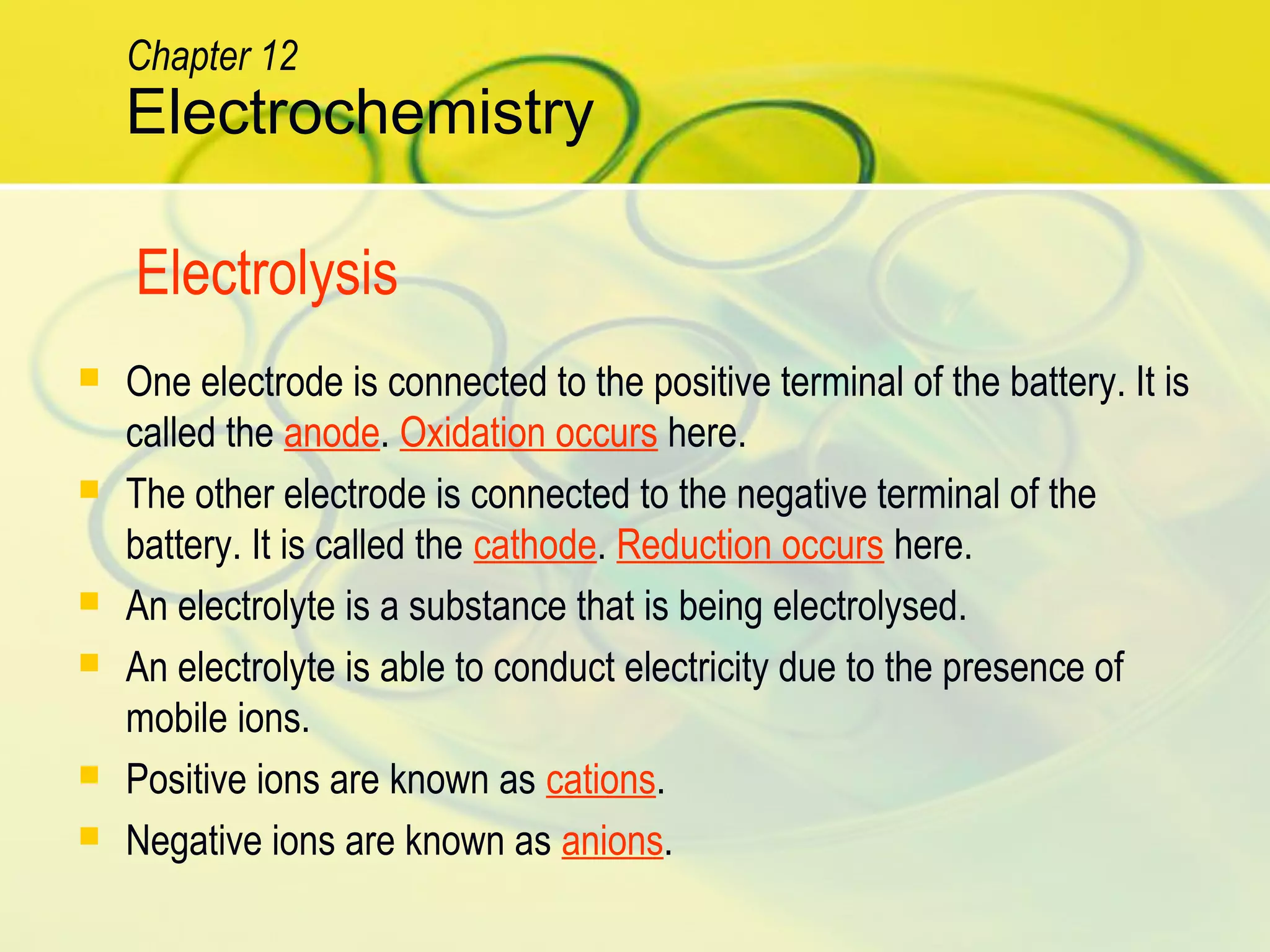 Chapter 12
Electrochemistry

Electrolysis

- One electrode is connected to the positive terminal of the battery. It is called the anode. Oxidation occurs here.
- The other electrode is connected to the negative terminal of the battery. It is called the cathode. Reduction occurs here.
- An electrolyte is a substance that is being electrolysed.
- An electrolyte is able to conduct electricity due to the presence of mobile ions.
- Positive ions are known as cations.
- Negative ions are known as anions.